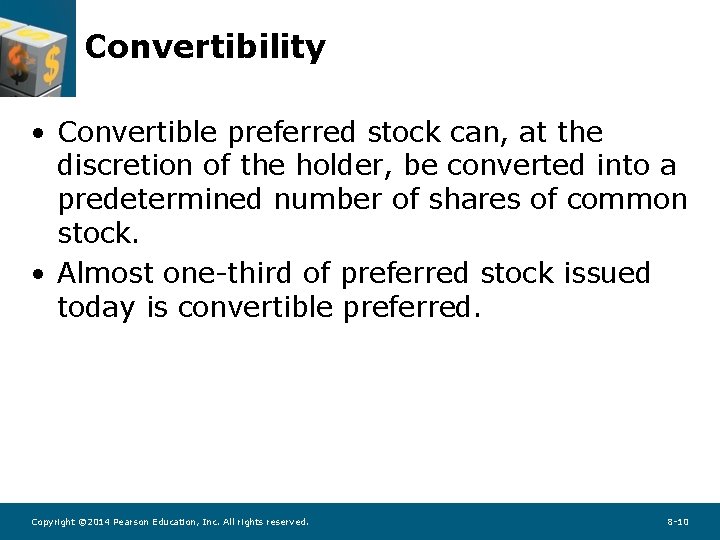 Convertibility

• Convertible preferred stock can, at the discretion of the holder, be converted into a predetermined number of shares of common stock.

• Almost one-third of preferred stock issued today is convertible preferred.

Copyright ©2014 Pearson Education, Inc. All rights reserved.

8-10